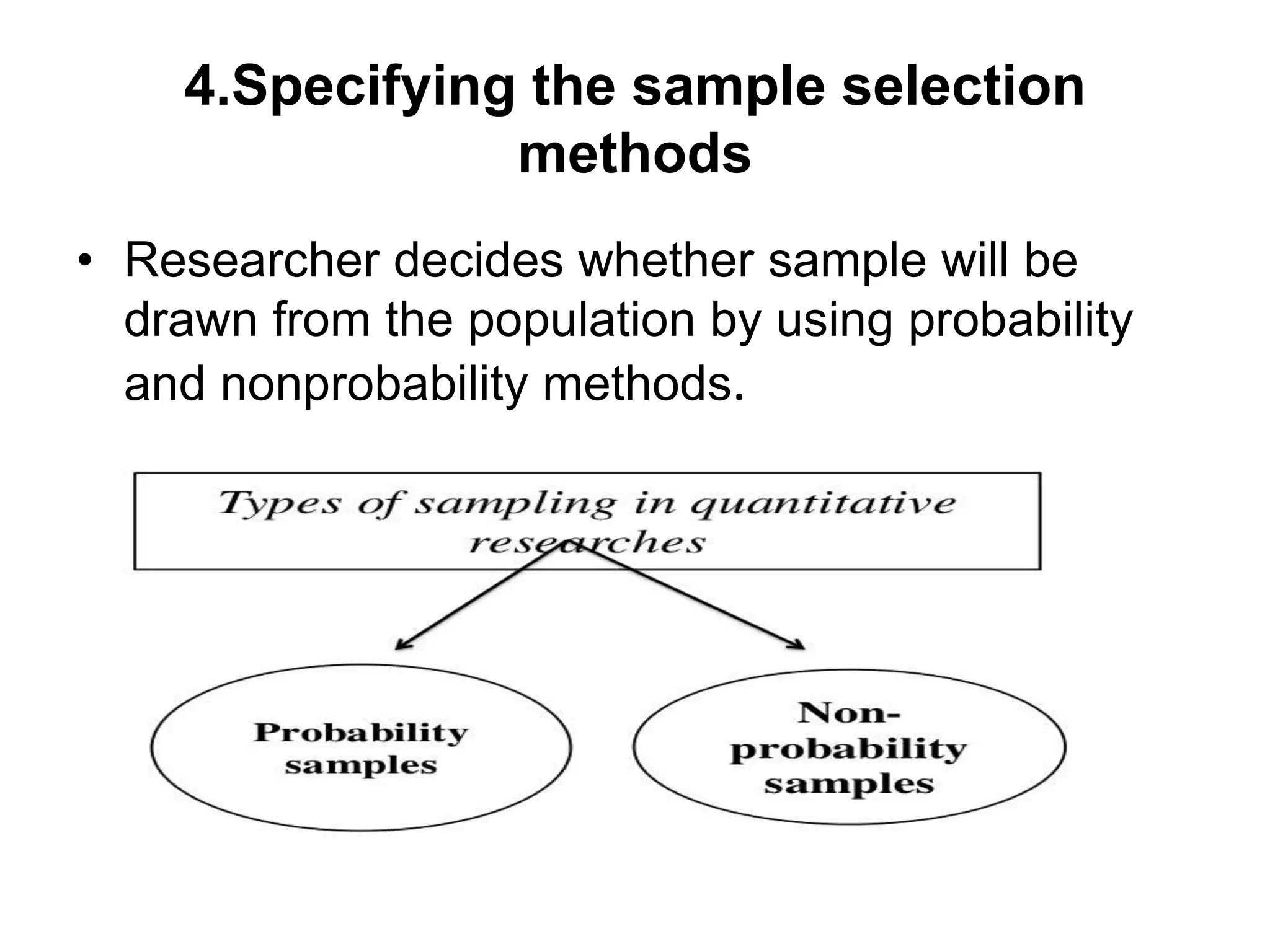 4.Specifying the sample selection methods

• Researcher decides whether sample will be drawn from the population by using probability and nonprobability methods.

Types of sampling in quantitative researches

Probability samples

Non-probability samples